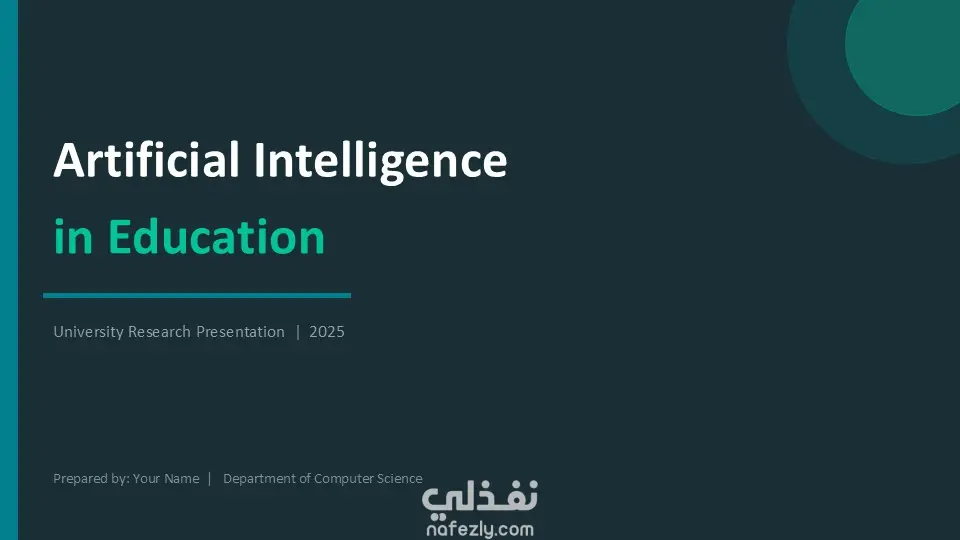 Artificial Intelligence

in Education

University Research Presentation | 2025

Prepared by: Your Name | Department of Computer Science

نفذلي
nafezly.com